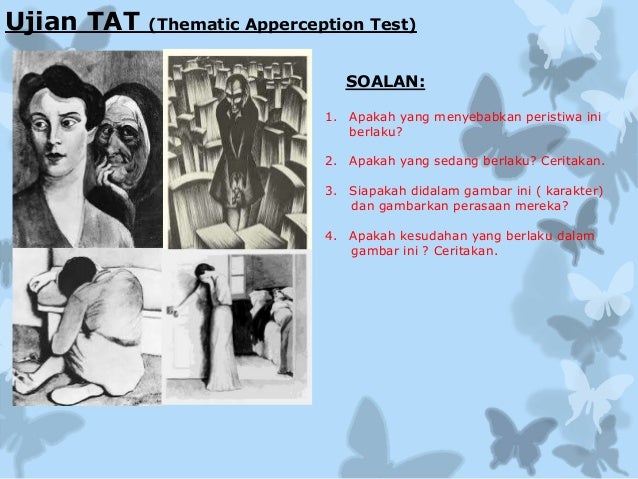 Ujian TAT (Thematic Apperception Test)

SOALAN:

1. Apakah yang menyebabkan peristiwa ini berlaku?

2. Apakah yang sedang berlaku? Ceritakan.

3. Siapakah didalam gambar ini ( karakter) dan gambarkan perasaan mereka?

4. Apakah kesudahan yang berlaku dalam gambar ini ? Ceritakan.